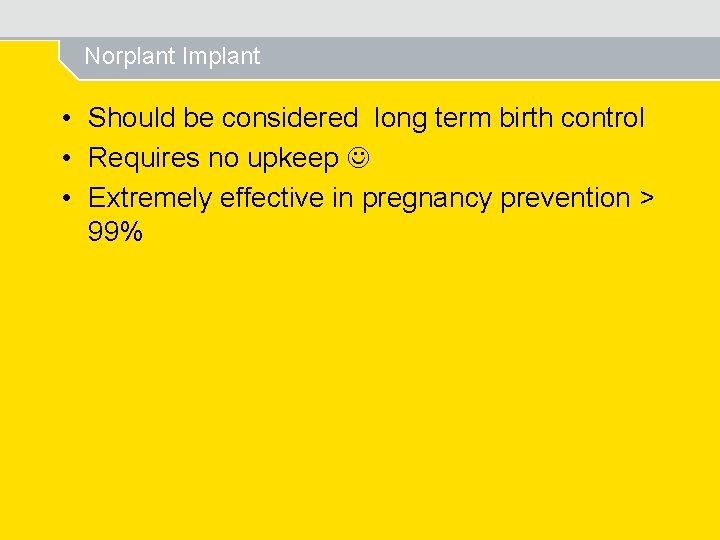 Norplant Implant

• Should be considered  long term birth control
• Requires no upkeep ☺
• Extremely effective in pregnancy prevention > 99%